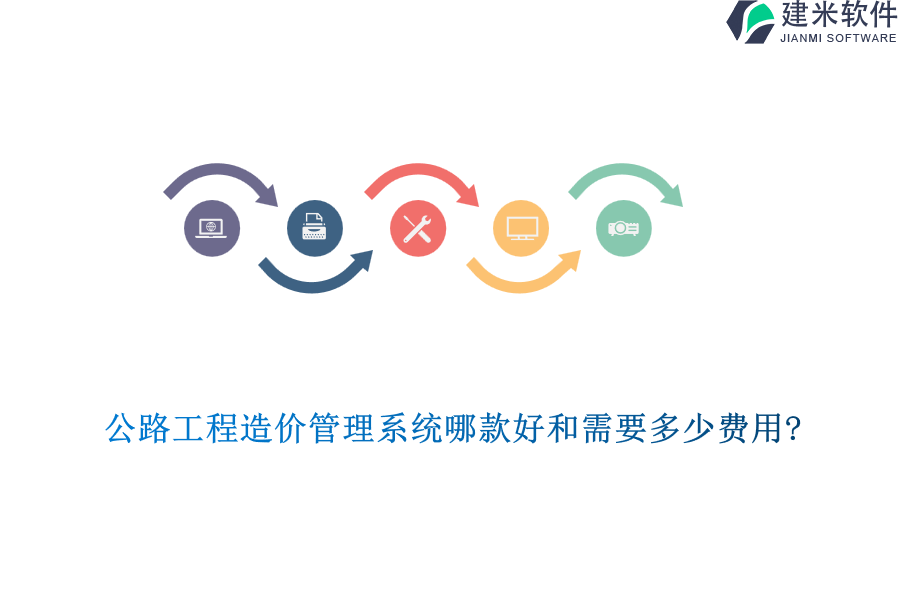 建米软件
JIANMI SOFTWARE

公路工程造价管理系统哪款好和需要多少费用?